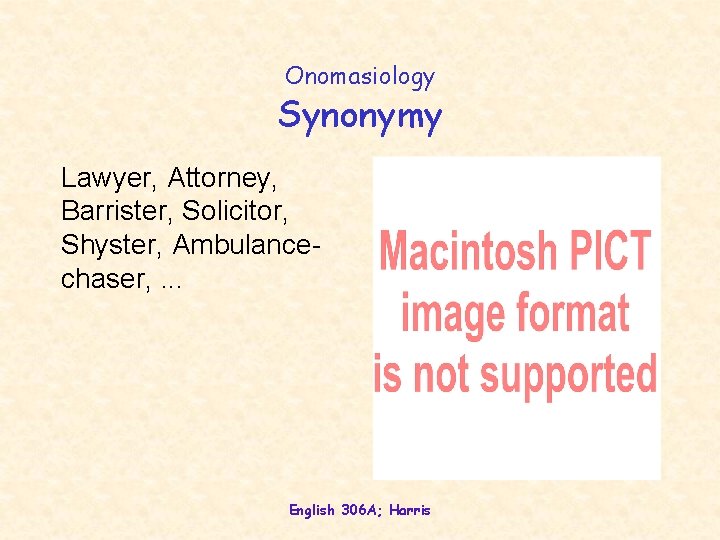 Onomasiology
Synonymy

Lawyer, Attorney, Barrister, Solicitor, Shyster, Ambulance-chaser, ...

Macintosh PICT image format is not supported

English 306A; Harris